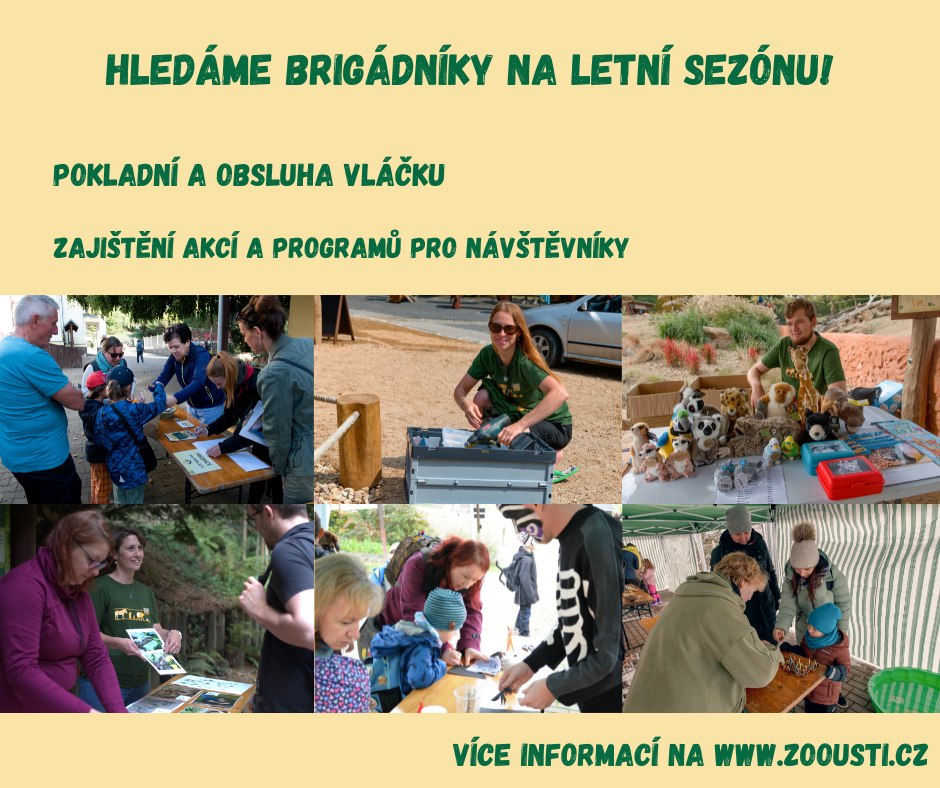 HLEDÁME BRIGÁDNÍKY NA LETNÍ SEZÓNU!

POKLADNÍ A OBSLUHA VLÁČKU

ZAJIŠTĚNÍ AKCÍ A PROGRAMŮ PRO NÁVŠTĚVNÍKY

VÍCE INFORMACÍ NA WWW.ZOOUSTI.CZ